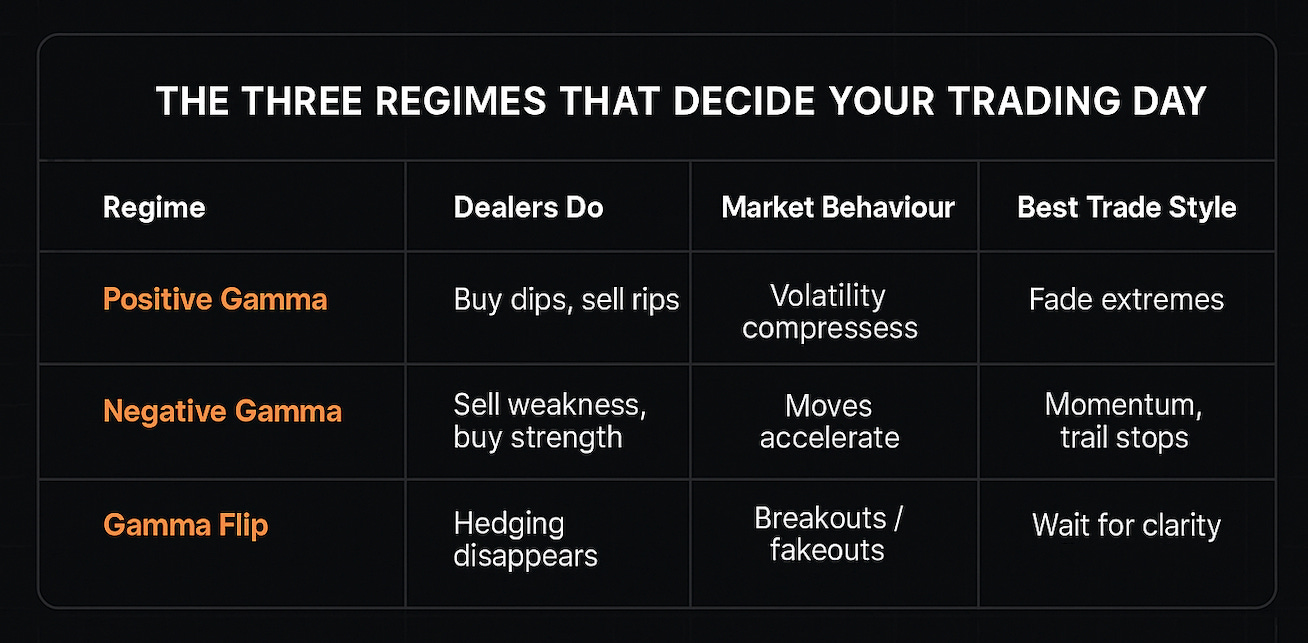 THE THREE REGIMES THAT DECIDE YOUR TRADING DAY

| Regime | Dealers Do | Market Behaviour | Best Trade Style |
|---|---|---|---|
| Positive Gamma | Buy dips, sell rips | Volatility compressess | Fade extremes |
| Negative Gamma | Sell weakness, buy strength | Moves accelerate | Momentum, trail stops |
| Gamma Flip | Hedging disappears | Breakouts / fakeouts | Wait for clarity |